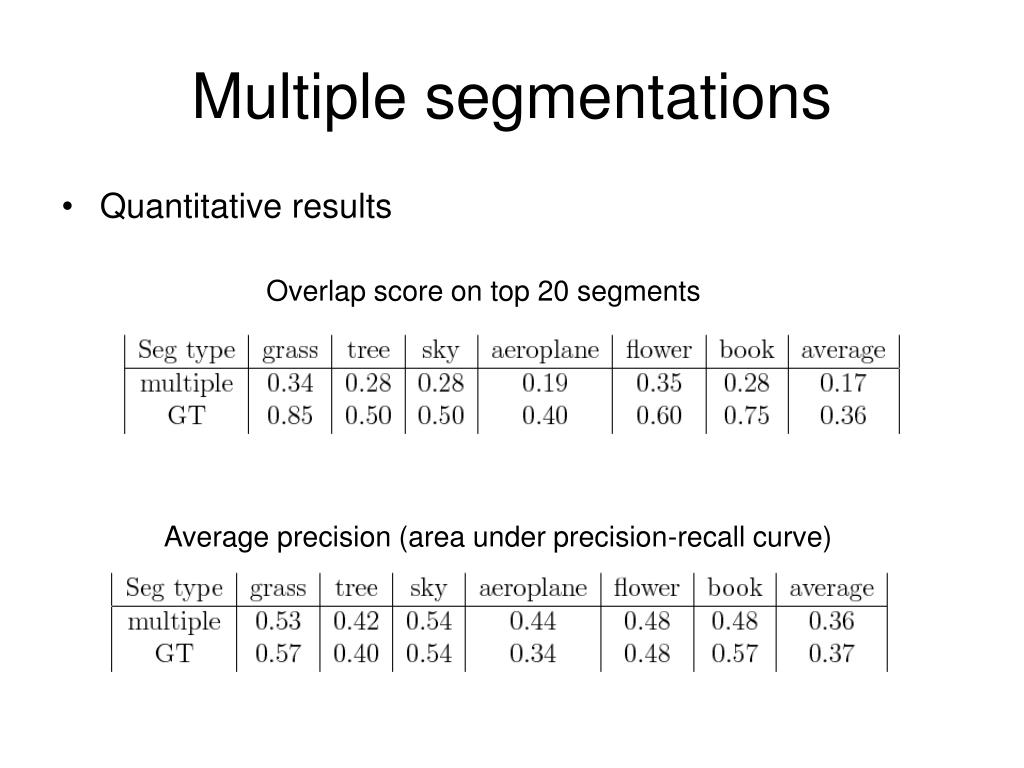 Multiple segmentations

• Quantitative results

Overlap score on top 20 segments

| Seg type | grass | tree | sky | aeroplane | flower | book | average |
|---|---|---|---|---|---|---|---|
| multiple | 0.34 | 0.28 | 0.28 | 0.19 | 0.35 | 0.28 | 0.17 |
| GT | 0.85 | 0.50 | 0.50 | 0.40 | 0.60 | 0.75 | 0.36 |

Average precision (area under precision-recall curve)

| Seg type | grass | tree | sky | aeroplane | flower | book | average |
|---|---|---|---|---|---|---|---|
| multiple | 0.53 | 0.42 | 0.54 | 0.44 | 0.48 | 0.48 | 0.36 |
| GT | 0.57 | 0.40 | 0.54 | 0.34 | 0.48 | 0.57 | 0.37 |